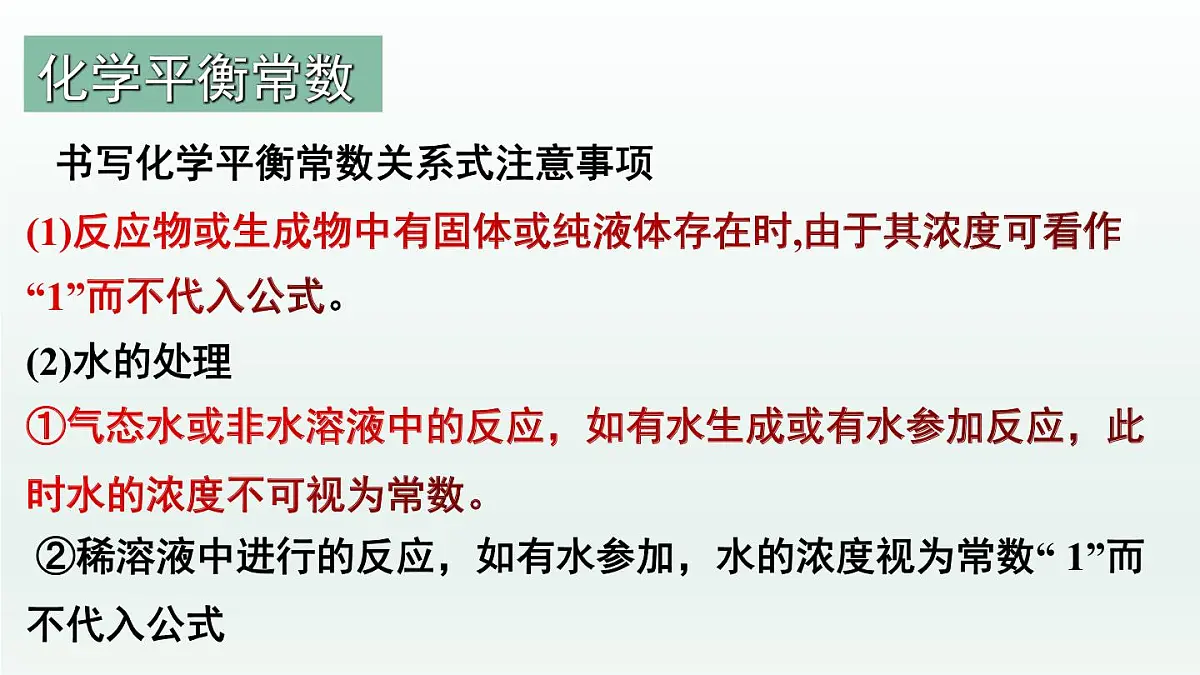 化学平衡常数

书写化学平衡常数关系式注意事项

(1)反应物或生成物中有固体或纯液体存在时,由于其浓度可看作“1”而不代入公式。

(2)水的处理

①气态水或非水溶液中的反应，如有水生成或有水参加反应，此时水的浓度不可视为常数。

②稀溶液中进行的反应，如有水参加，水的浓度视为常数“ 1”而不代入公式